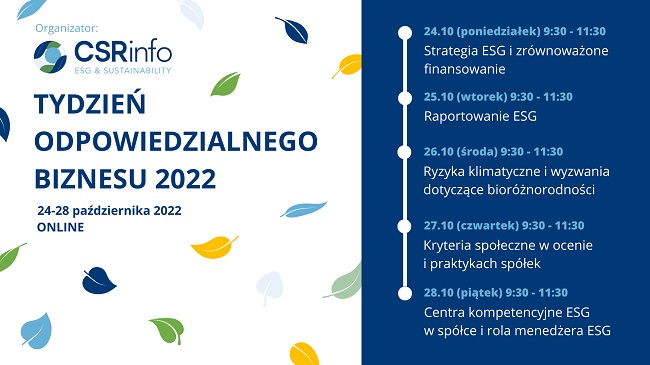 Organizator:
CSRinfo
ESG & SUSTAINABILITY

TYDZIEŃ ODPOWIEDZIALNEGO BIZNESU 2022

24-28 października 2022
ONLINE

24.10 (poniedziałek) 9:30 - 11:30
Strategia ESG i zrównoważone finansowanie

25.10 (wtorek) 9:30 - 11:30
Raportowanie ESG

26.10 (środa) 9:30 - 11:30
Ryzyka klimatyczne i wyzwania dotyczące bioróżnorodności

27.10 (czwartek) 9:30 - 11:30
Kryteria społeczne w ocenie i praktykach spółek

28.10 (piątek) 9:30 - 11:30
Centra kompetencyjne ESG w spółce i rola menedżera ESG